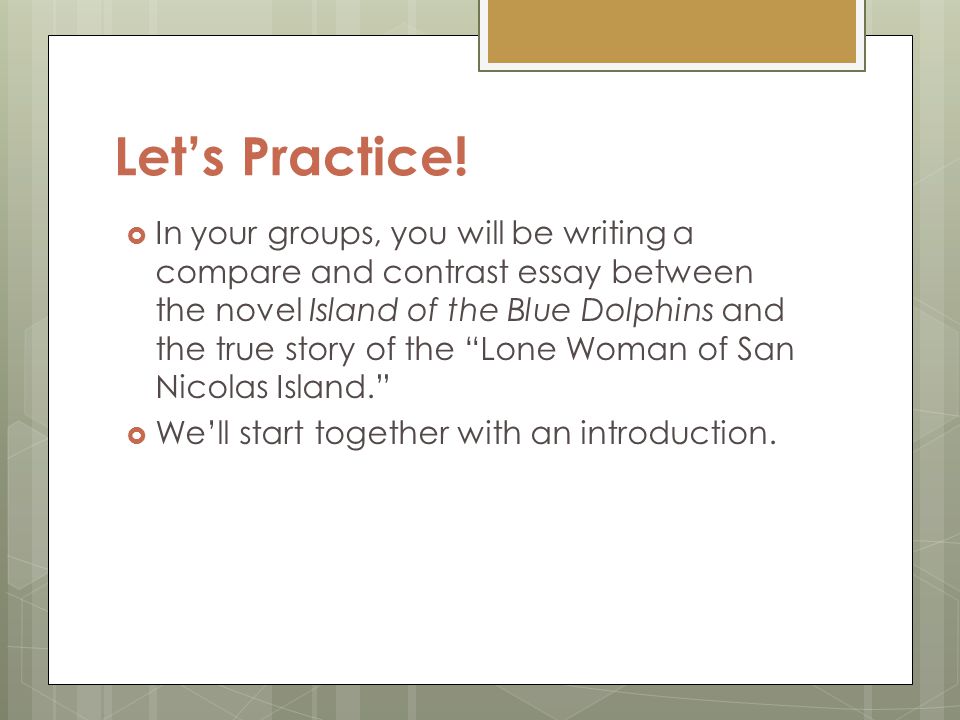 Let’s Practice!

In your groups, you will be writing a compare and contrast essay between the novel Island of the Blue Dolphins and the true story of the “Lone Woman of San Nicolas Island.”

We’ll start together with an introduction.